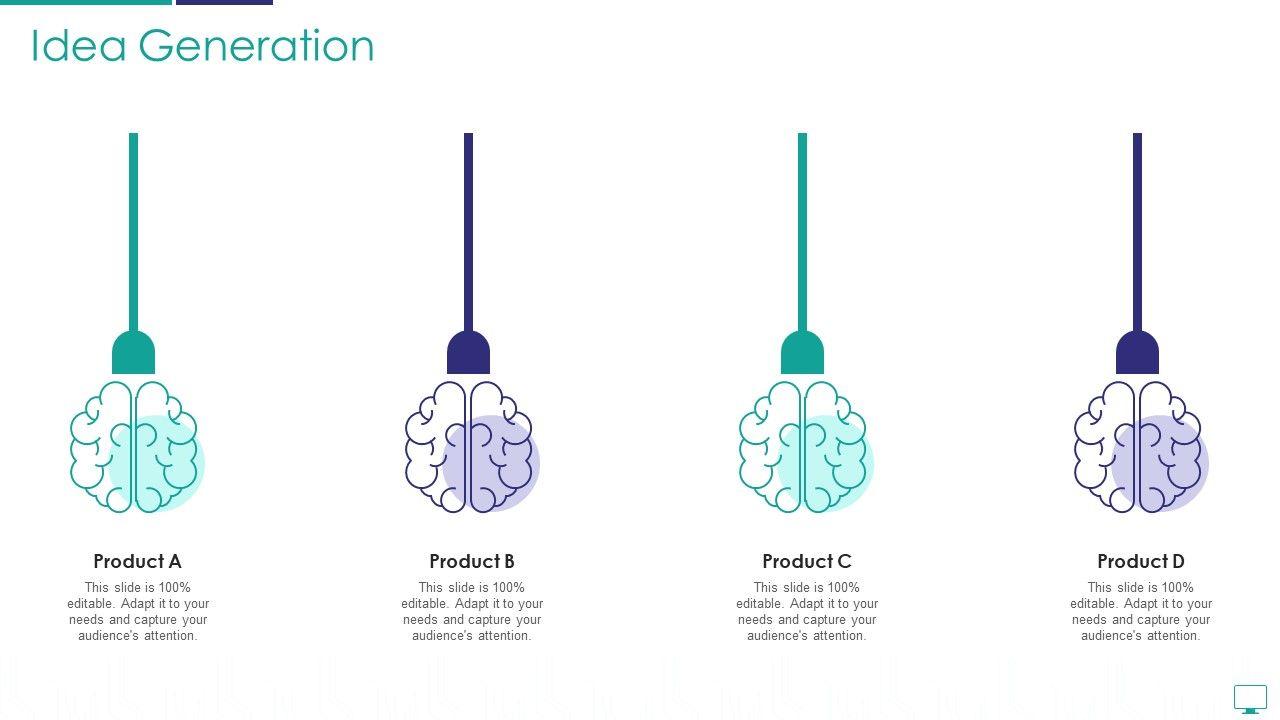 Idea Generation

Product A
This slide is 100% editable. Adapt it to your needs and capture your audience's attention.

Product B
This slide is 100% editable. Adapt it to your needs and capture your audience's attention.

Product C
This slide is 100% editable. Adapt it to your needs and capture your audience's attention.

Product D
This slide is 100% editable. Adapt it to your needs and capture your audience's attention.